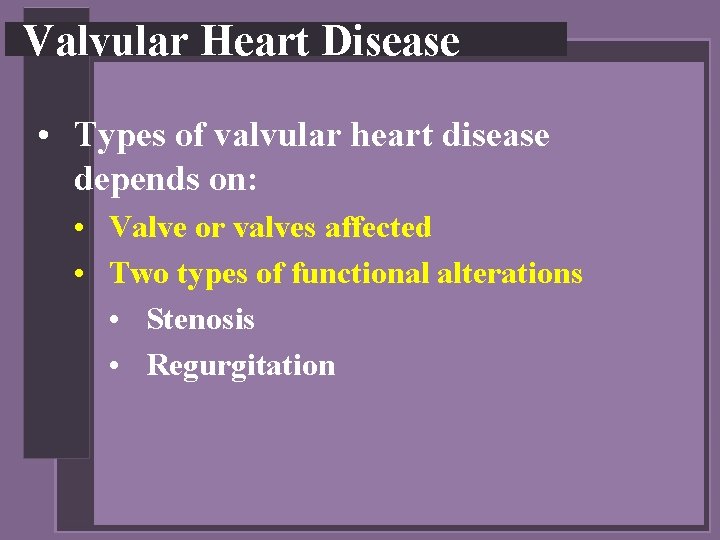 Valvular Heart Disease

• Types of valvular heart disease depends on:

• Valve or valves affected

• Two types of functional alterations

• Stenosis

• Regurgitation